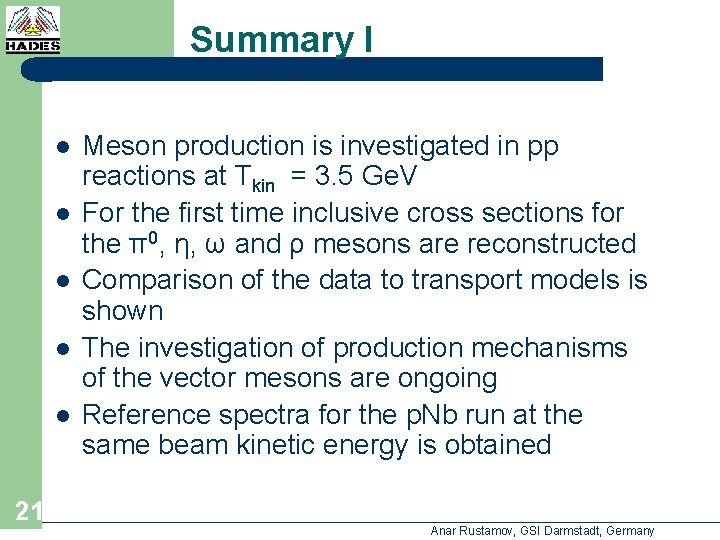 HADES

Summary I

- Meson production is investigated in pp reactions at $T_{kin}$ = 3.5 GeV
- For the first time inclusive cross sections for the $\pi^0$, η, ω and ρ mesons are reconstructed
- Comparison of the data to transport models is shown
- The investigation of production mechanisms of the vector mesons are ongoing
- Reference spectra for the pNb run at the same beam kinetic energy is obtained

21

Anar Rustamov, GSI Darmstadt, Germany